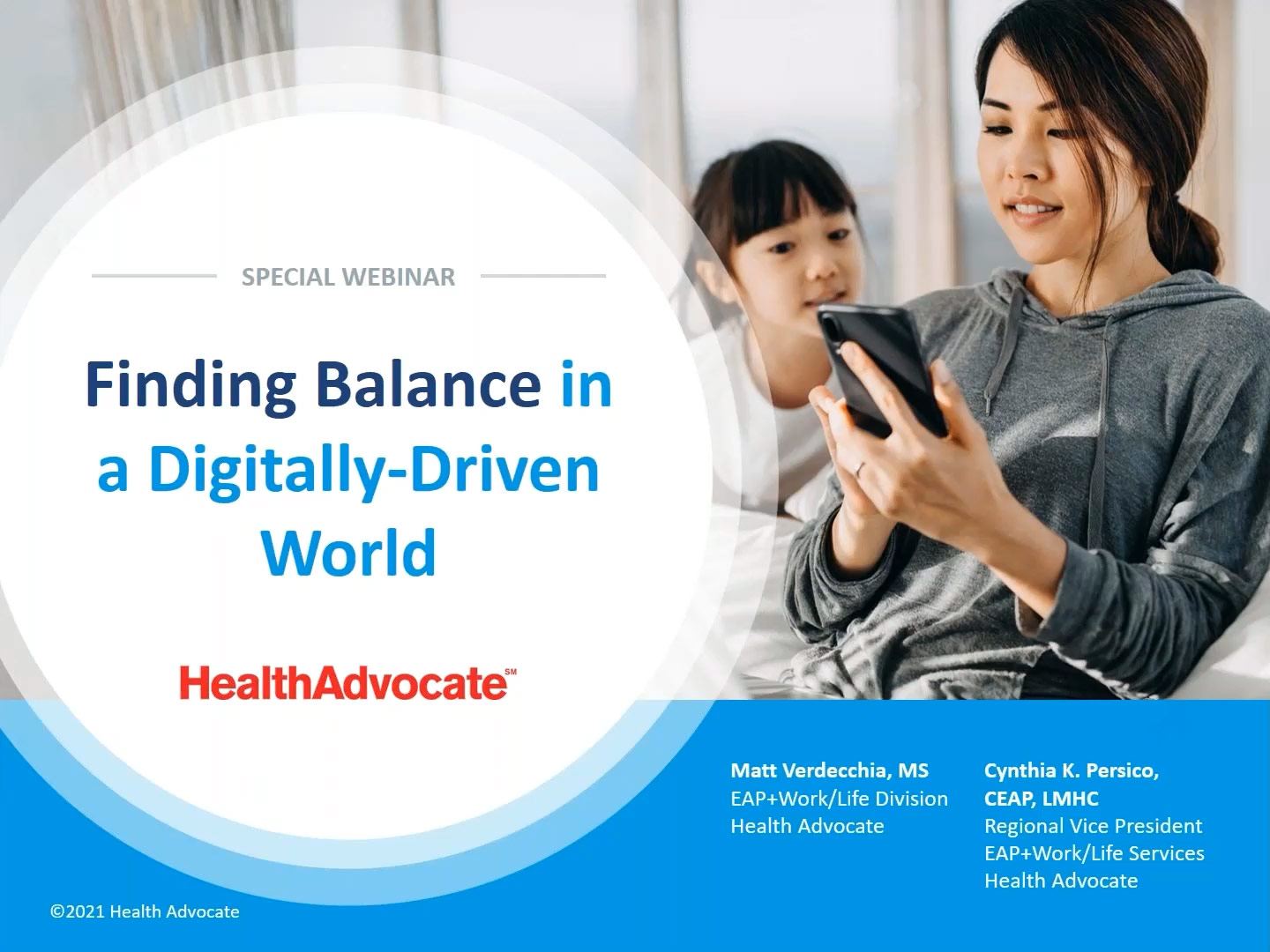 SPECIAL WEBINAR

Finding Balance in a Digitally-Driven World

HealthAdvocate℠

Matt Verdecchia, MS
EAP+Work/Life Division
Health Advocate

Cynthia K. Persico, CEAP, LMHC
Regional Vice President
EAP+Work/Life Services
Health Advocate

©2021 Health Advocate